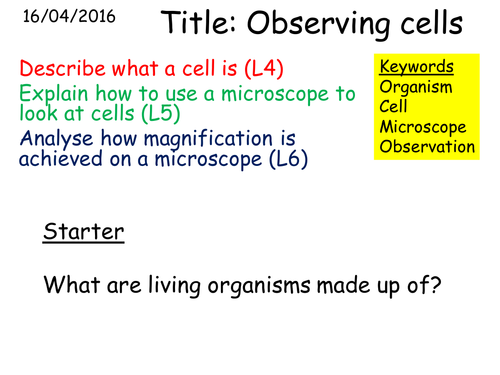 16/04/2016

Title: Observing cells

Describe what a cell is (L4)
Explain how to use a microscope to look at cells (L5)
Analyse how magnification is achieved on a microscope (L6)

Keywords
Organism
Cell
Microscope
Observation

Starter

What are living organisms made up of?